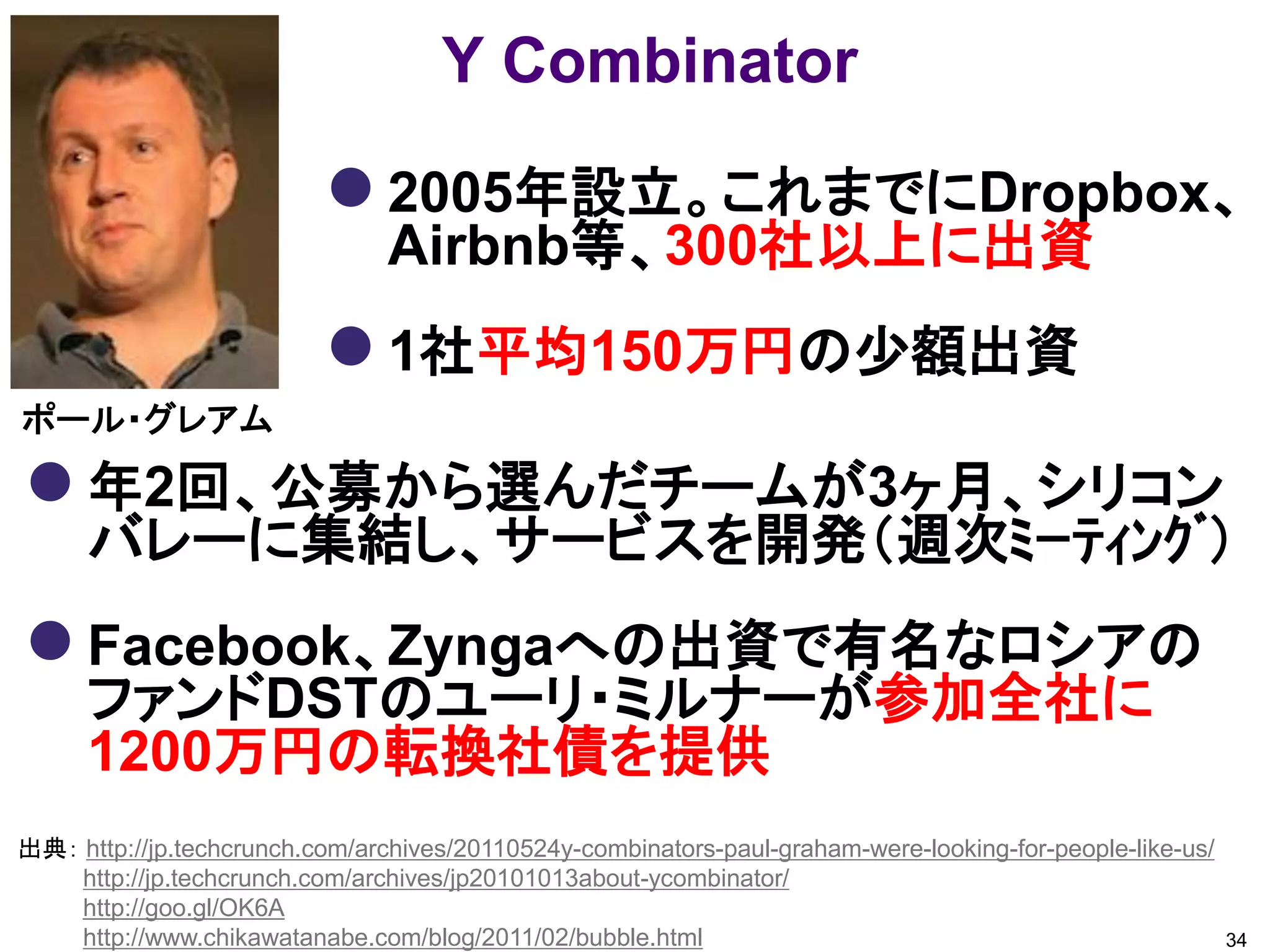 Y Combinator

● 2005年設立。これまでにDropbox、Airbnb等、300社以上に出資

● 1社平均150万円の少額出資

ポール・グレアム

● 年2回、公募から選んだチームが3ヶ月、シリコンバレーに集結し、サービスを開発（週次ミーティング）

● Facebook、Zyngaへの出資で有名なロシアのファンドDSTのユーリ・ミルナーが参加全社に1200万円の転換社債を提供

出典： http://jp.techcrunch.com/archives/20110524y-combinators-paul-graham-were-looking-for-people-like-us/
http://jp.techcrunch.com/archives/jp20101013about-ycombinator/
http://goo.gl/OK6A
http://www.chikawatanabe.com/blog/2011/02/bubble.html

34